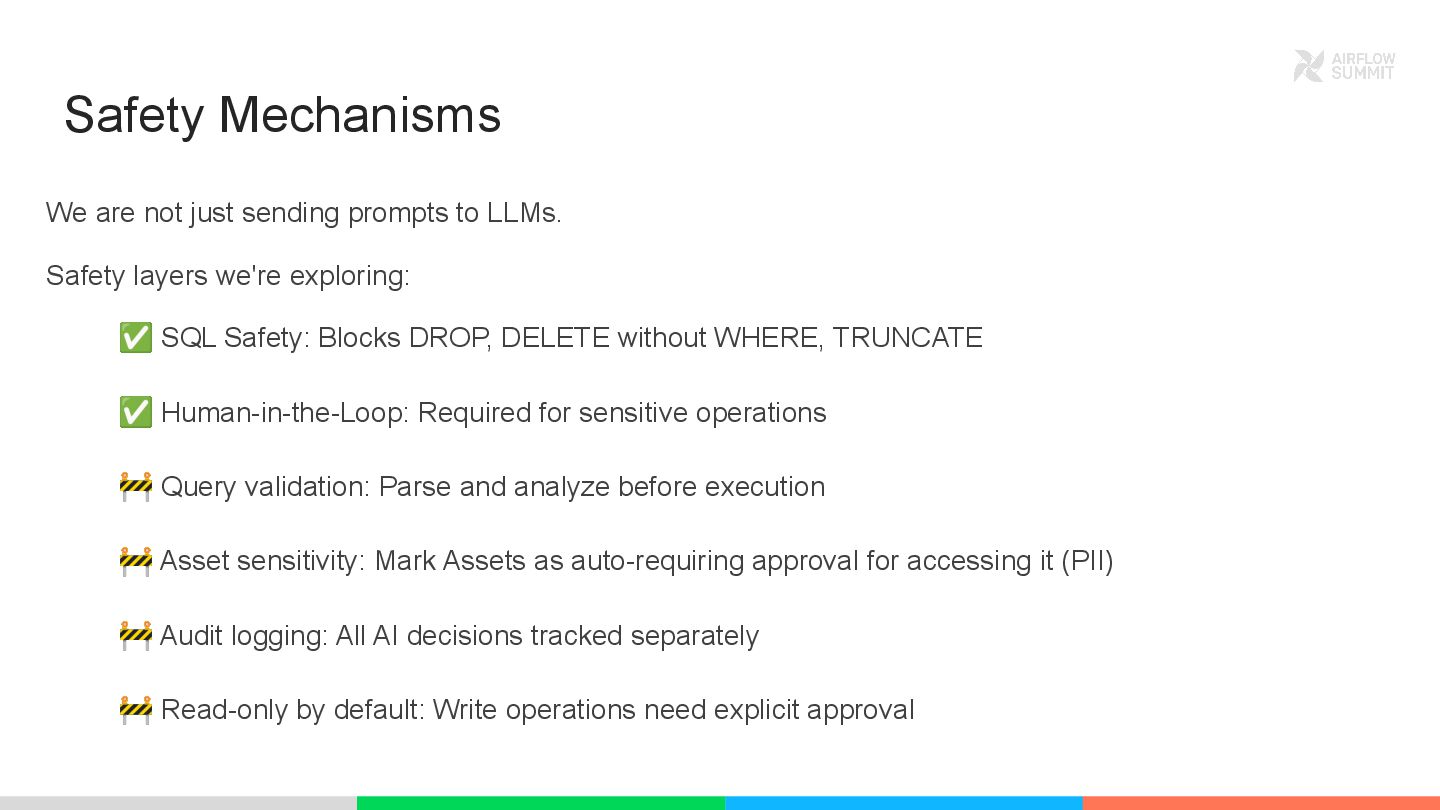 AIRFLOW SUMMIT

Safety Mechanisms

We are not just sending prompts to LLMs.

Safety layers we're exploring:

✅ SQL Safety: Blocks DROP, DELETE without WHERE, TRUNCATE

✅ Human-in-the-Loop: Required for sensitive operations

🚧 Query validation: Parse and analyze before execution

🚧 Asset sensitivity: Mark Assets as auto-requiring approval for accessing it (PII)

🚧 Audit logging: All AI decisions tracked separately

🚧 Read-only by default: Write operations need explicit approval